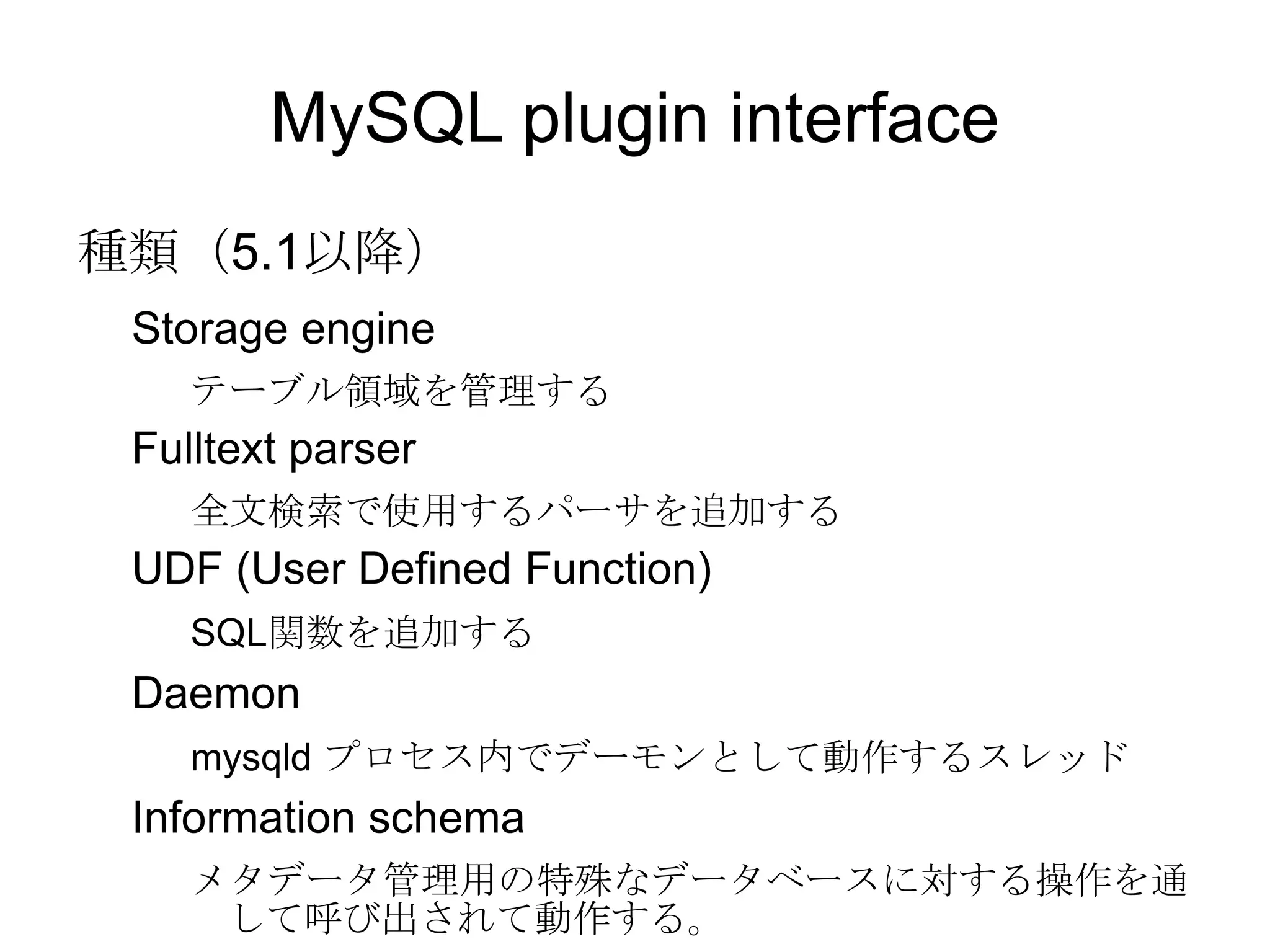 MySQL plugin interface

種類（5.1以降）

Storage engine

テーブル領域を管理する

Fulltext parser

全文検索で使用するパーサを追加する

UDF (User Defined Function)

SQL関数を追加する

Daemon

mysqld プロセス内でデーモンとして動作するスレッド

Information schema

メタデータ管理用の特殊なデータベースに対する操作を通して呼び出されて動作する。